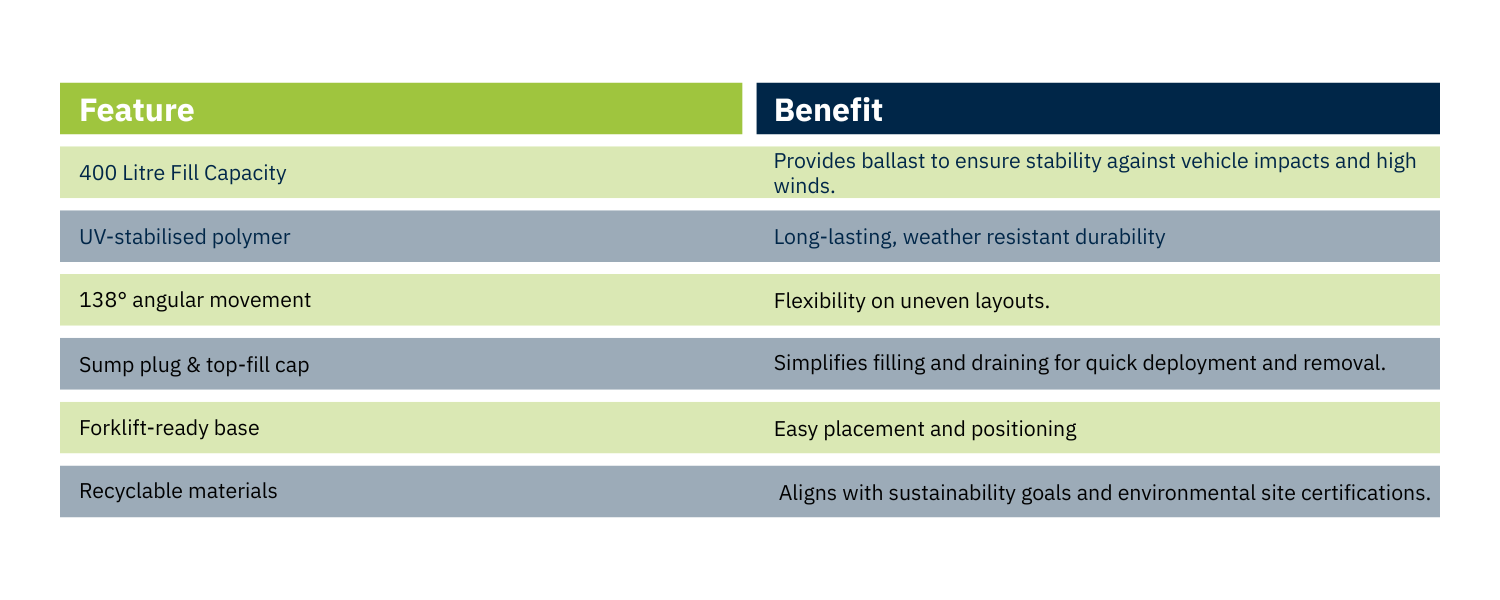 | Feature | Benefit |
|---|---|
| 400 Litre Fill Capacity | Provides ballast to ensure stability against vehicle impacts and high winds. |
| UV-stabilised polymer | Long-lasting, weather resistant durability |
| 138° angular movement | Flexibility on uneven layouts. |
| Sump plug & top-fill cap | Simplifies filling and draining for quick deployment and removal. |
| Forklift-ready base | Easy placement and positioning |
| Recyclable materials | Aligns with sustainability goals and environmental site certifications. |